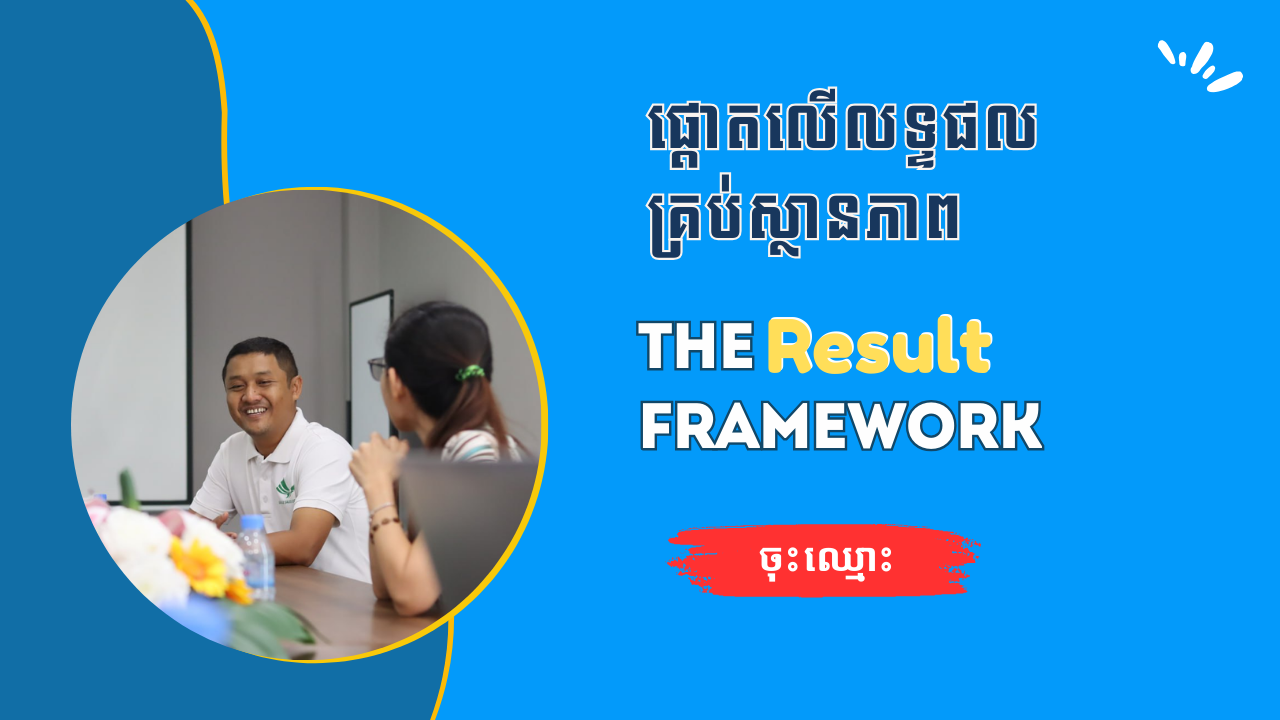 ផ្តោតលើលទ្ធផល
គ្រប់ស្ថានភាព

THE Result
FRAMEWORK

ចុះឈ្មោះ